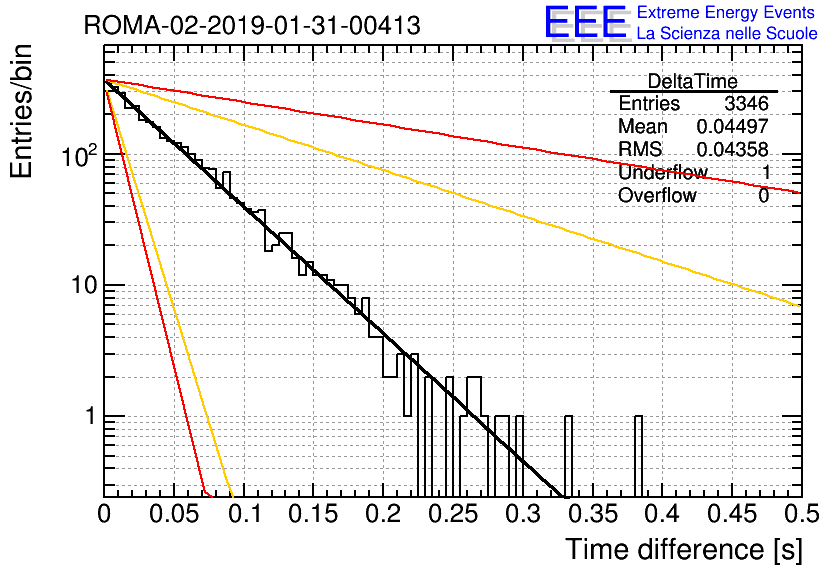 ROMA-02-2019-01-31-00413

EEE Extreme Energy Events
La Scienza nelle Scuole

| DeltaTime | |
|---|---|
| Entries | 3346 |
| Mean | 0.04497 |
| RMS | 0.04358 |
| Underflow | 1 |
| Overflow | 0 |

Entries/bin

$10^2$

10

1

0 0.05 0.1 0.15 0.2 0.25 0.3 0.35 0.4 0.45 0.5

Time difference [s]